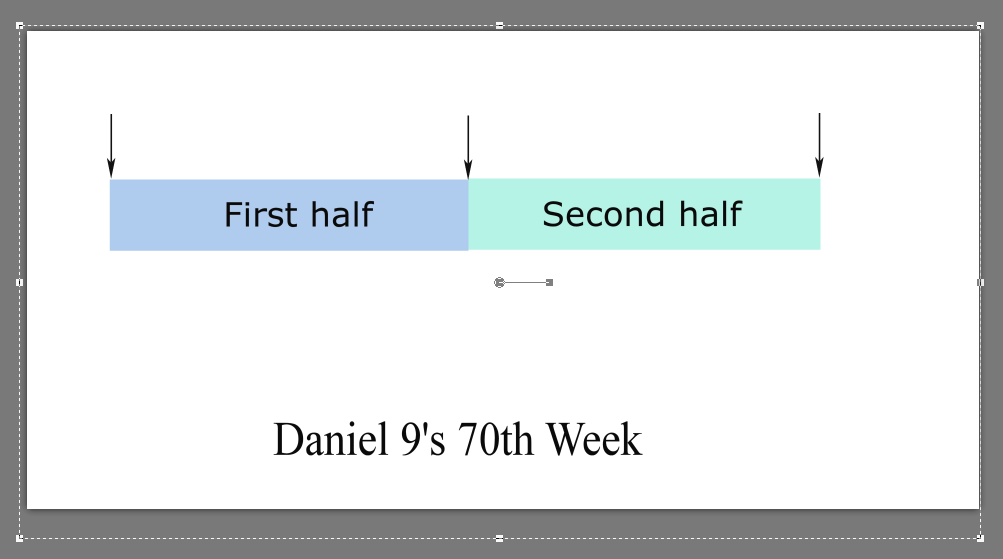 First half

Second half

Daniel 9's 70th Week